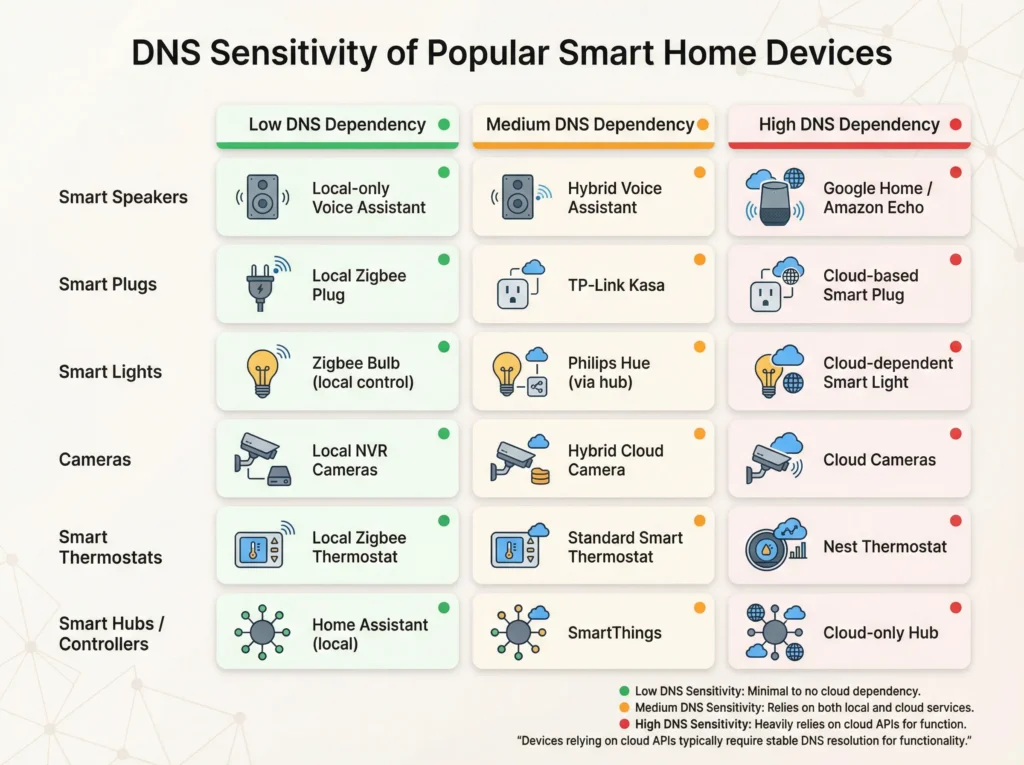 DNS Sensitivity of Popular Smart Home Devices

| | Low DNS Dependency | Medium DNS Dependency | High DNS Dependency |
|---|---|---|---|
| Smart Speakers | Local-only Voice Assistant | Hybrid Voice Assistant | Google Home / Amazon Echo |
| Smart Plugs | Local Zigbee Plug | TP-Link Kasa | Cloud-based Smart Plug |
| Smart Lights | Zigbee Bulb (local control) | Philips Hue (via hub) | Cloud-dependent Smart Light |
| Cameras | Local NVR Cameras | Hybrid Cloud Camera | Cloud Cameras |
| Smart Thermostats | Local Zigbee Thermostat | Standard Smart Thermostat | Nest Thermostat |
| Smart Hubs / Controllers | Home Assistant (local) | SmartThings | Cloud-only Hub |

Low DNS Sensitivity: Minimal to no cloud dependency.
Medium DNS Sensitivity: Relies on both local and cloud services.
High DNS Sensitivity: Heavily relies on cloud APIs for function.
"Devices relying on cloud APIs typically require stable DNS resolution for functionality."